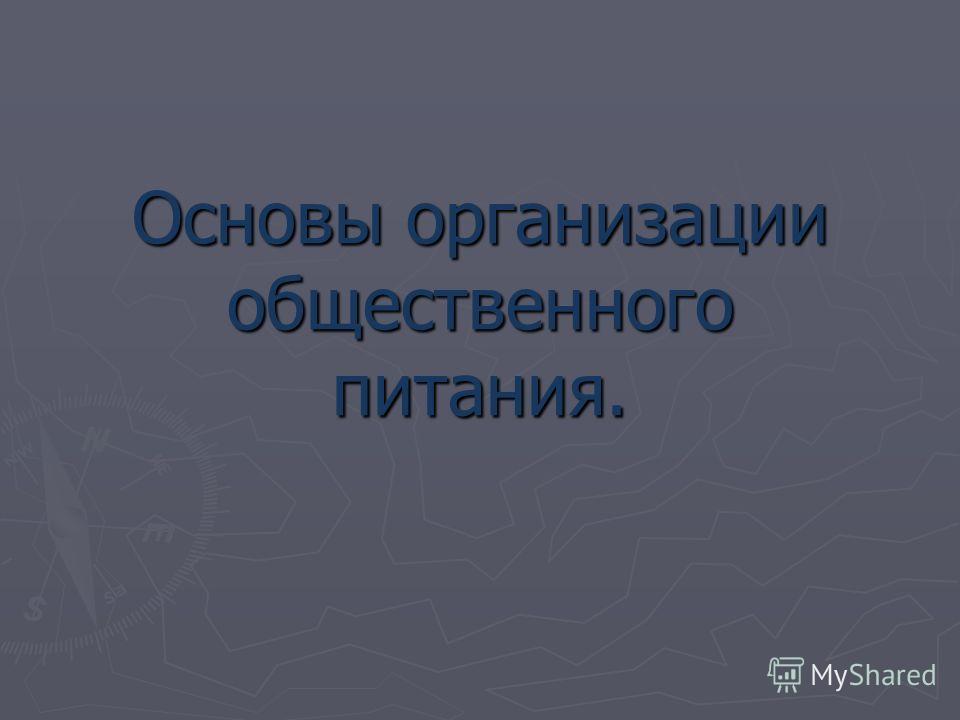 Основы организации общественного питания.

MyShared